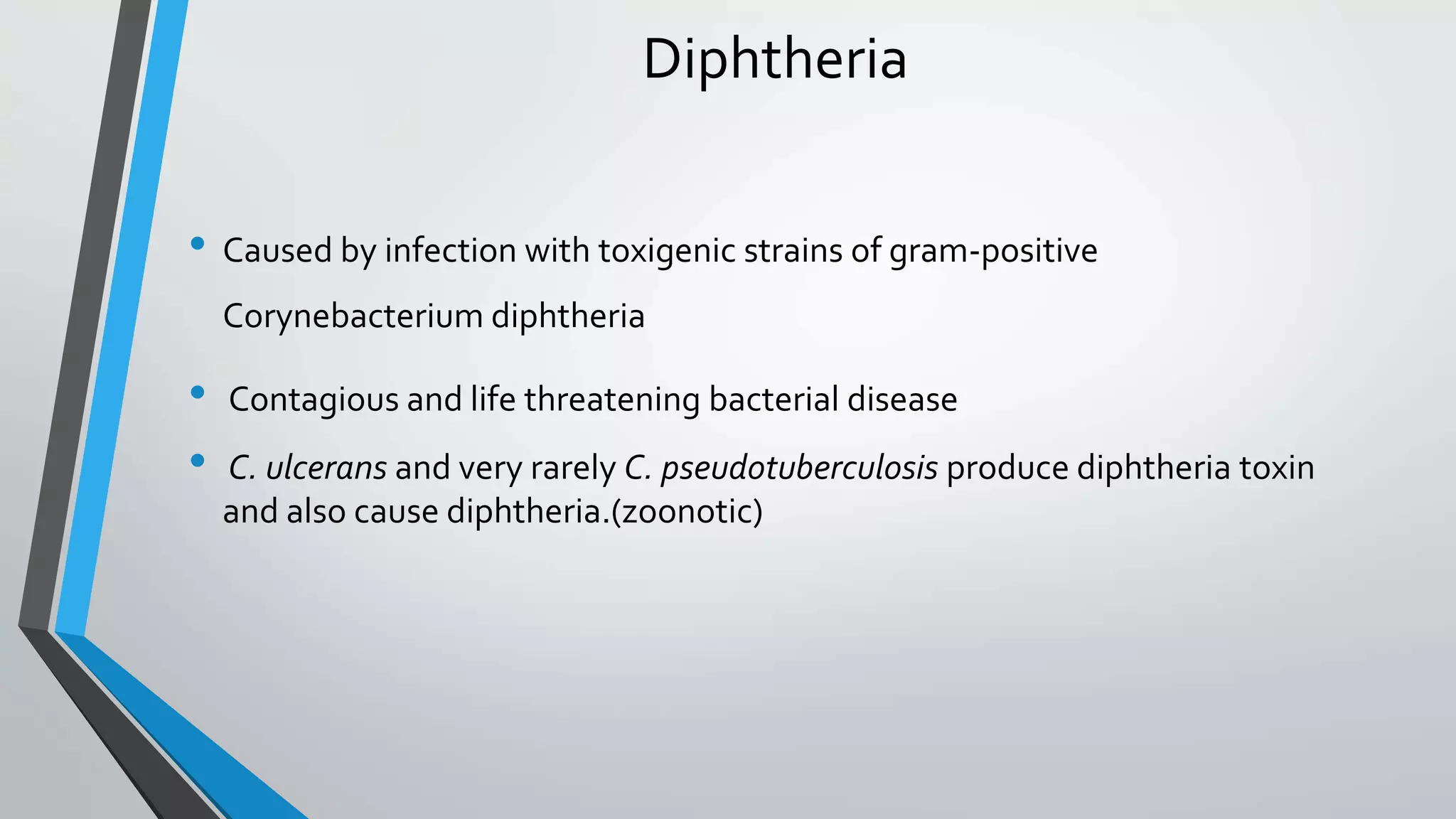 Diphtheria

• Caused by infection with toxigenic strains of gram-positive Corynebacterium diphtheria

• Contagious and life threatening bacterial disease

• C. ulcerans and very rarely C. pseudotuberculosis produce diphtheria toxin and also cause diphtheria.(zoonotic)